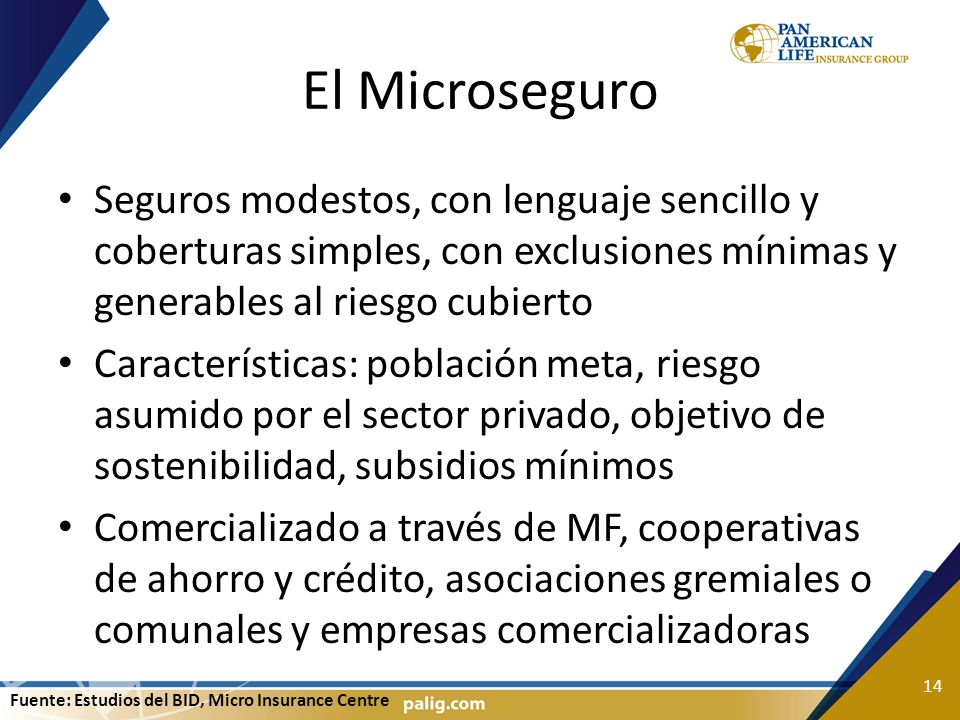 PAN AMERICAN LIFE INSURANCE GROUP

El Microseguro

• Seguros modestos, con lenguaje sencillo y coberturas simples, con exclusiones mínimas y generables al riesgo cubierto

• Características: población meta, riesgo asumido por el sector privado, objetivo de sostenibilidad, subsidios mínimos

• Comercializado a través de MF, cooperativas de ahorro y crédito, asociaciones gremiales o comunales y empresas comercializadoras

Fuente: Estudios del BID, Micro Insurance Centre

palig.com

14